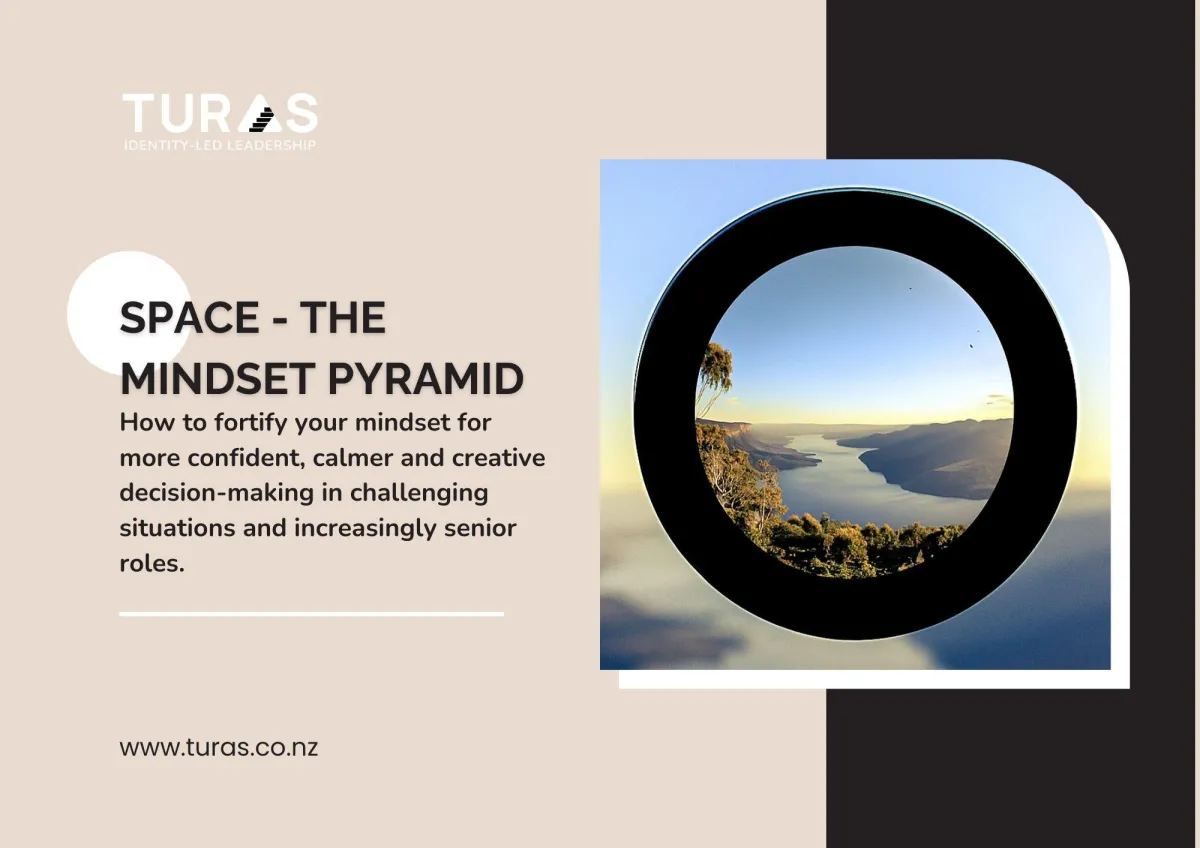 TURAS
IDENTITY-LED LEADERSHIP

SPACE - THE MINDSET PYRAMID

How to fortify your mindset for more confident, calmer and creative decision-making in challenging situations and increasingly senior roles.

www.turas.co.nz